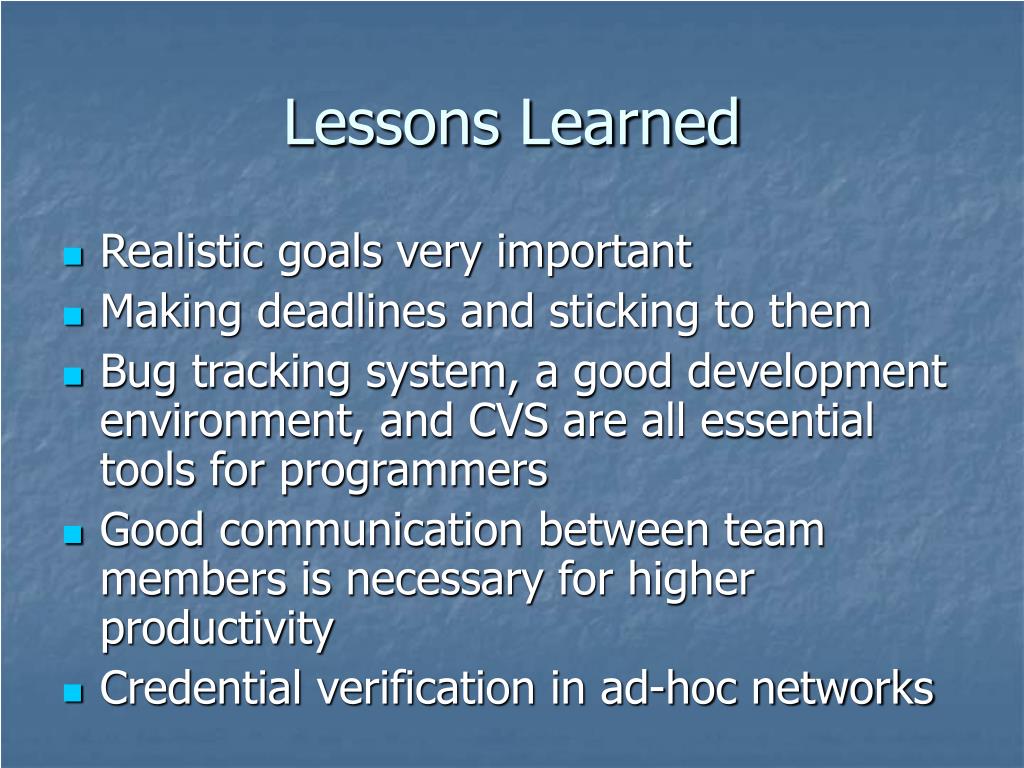 Lessons Learned

- Realistic goals very important
- Making deadlines and sticking to them
- Bug tracking system, a good development environment, and CVS are all essential tools for programmers
- Good communication between team members is necessary for higher productivity
- Credential verification in ad-hoc networks